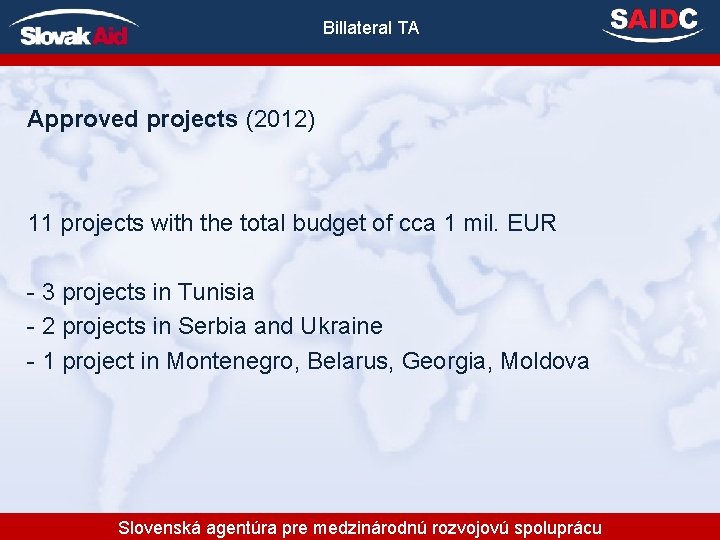 SlovakAid

Billateral TA

SAIDC

Approved projects (2012)

11 projects with the total budget of cca 1 mil. EUR

- 3 projects in Tunisia
- 2 projects in Serbia and Ukraine
- 1 project in Montenegro, Belarus, Georgia, Moldova

Slovenská agentúra pre medzinárodnú rozvojovú spoluprácu